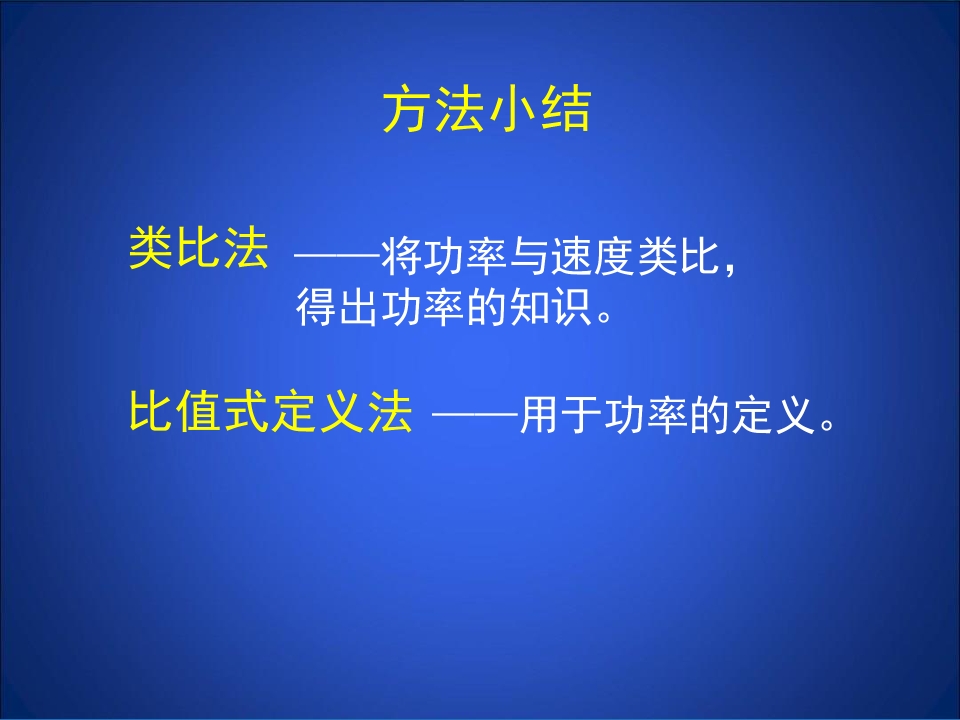 方法小结

类比法 ——将功率与速度类比，得出功率的知识。

比值式定义法 ——用于功率的定义。